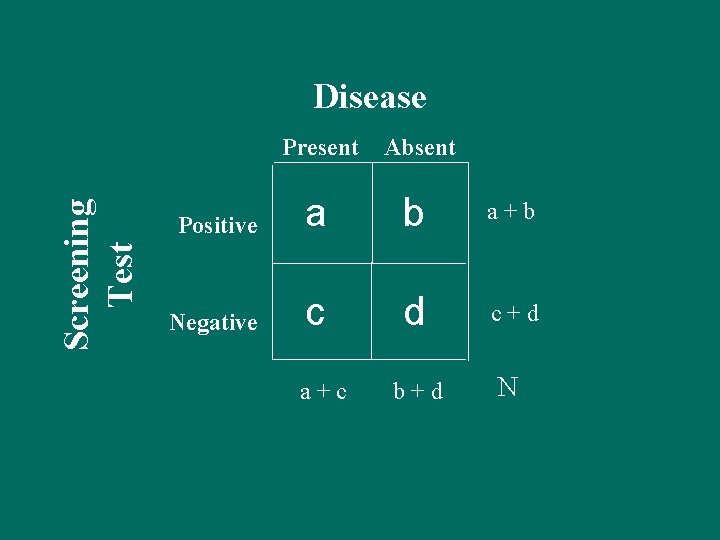 Disease

Screening Test

|  | Present | Absent |  |
|---|---|---|---|
| Positive | a | b | a + b |
| Negative | c | d | c + d |
|  | a + c | b + d | N |